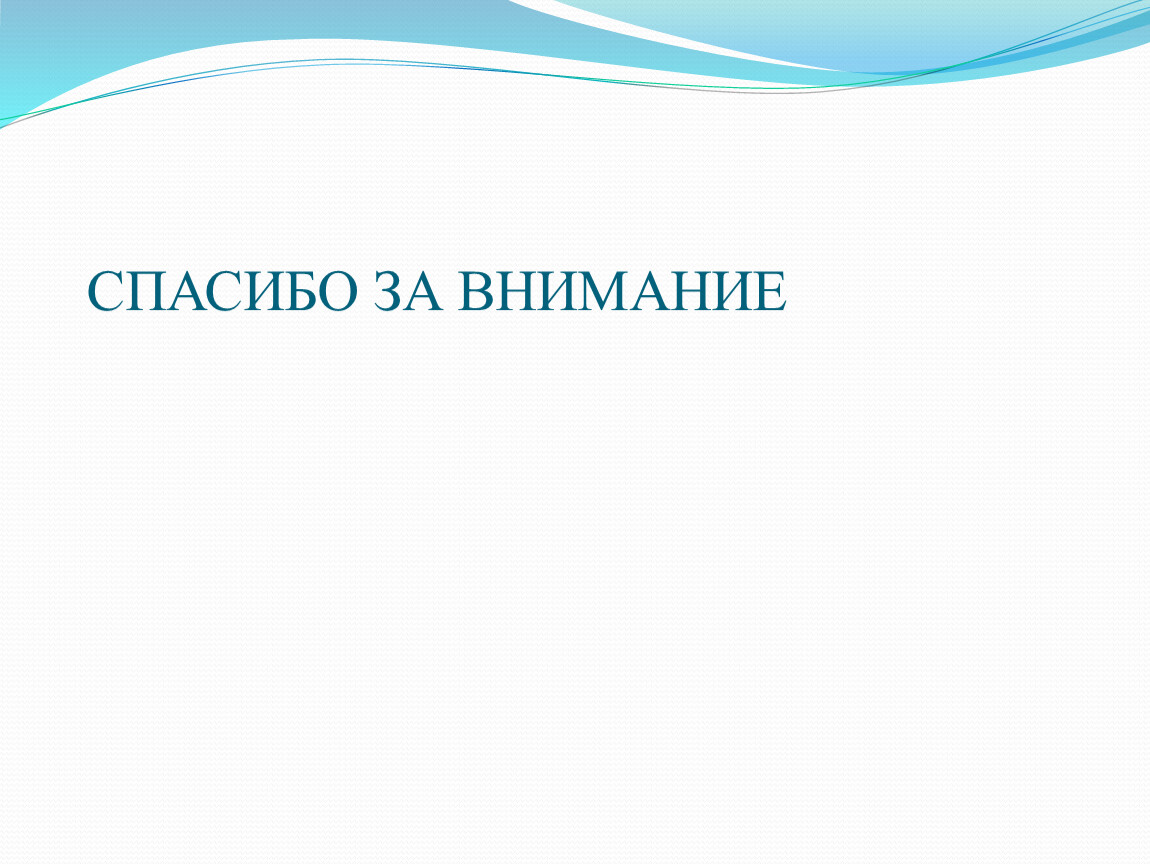 СПАСИБО ЗА ВНИМАНИЕ